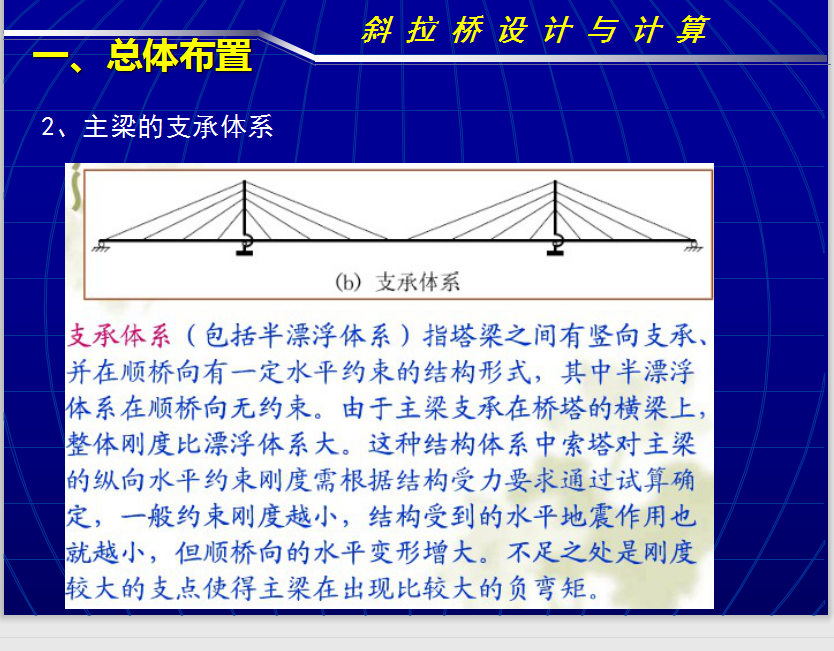 斜拉桥设计与计算

一、总体布置

2、主梁的支承体系

(b) 支承体系

支承体系（包括半漂浮体系）指塔梁之间有竖向支承、并在顺桥向有一定水平约束的结构形式，其中半漂浮体系在顺桥向无约束。由于主梁支承在桥塔的横梁上，整体刚度比漂浮体系大。这种结构体系中索塔对主梁的纵向水平约束刚度需根据结构受力要求通过试算确定，一般约束刚度越小，结构受到的水平地震作用也就越小，但顺桥向的水平变形增大。不足之处是刚度较大的支点使得主梁在出现比较大的负弯矩。